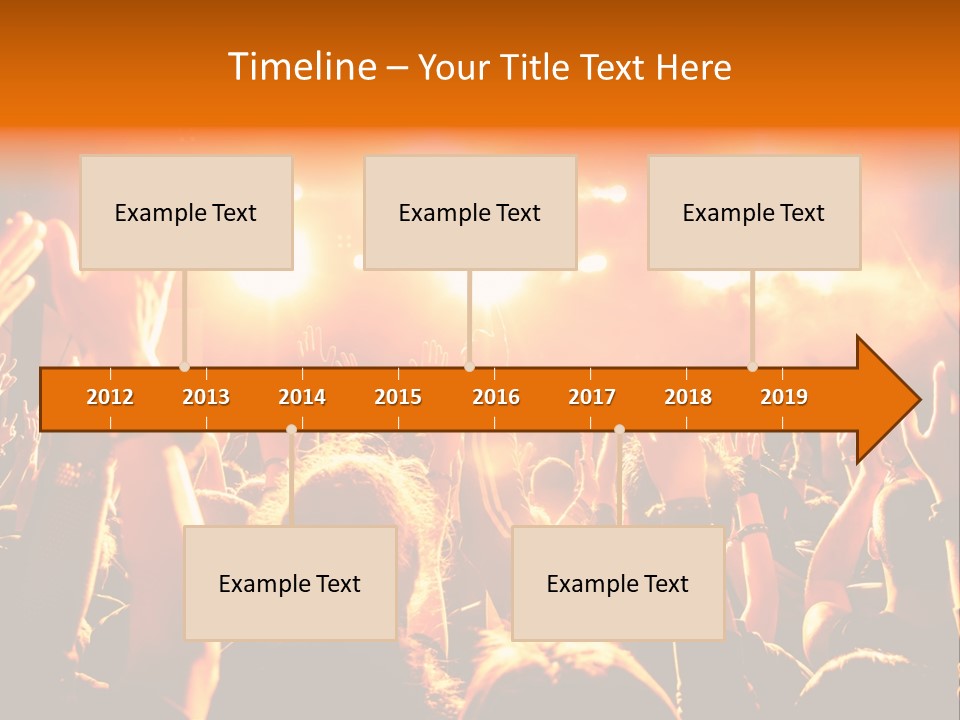 Timeline – Your Title Text Here

Example Text

Example Text

Example Text

2012 2013 2014 2015 2016 2017 2018 2019

Example Text

Example Text